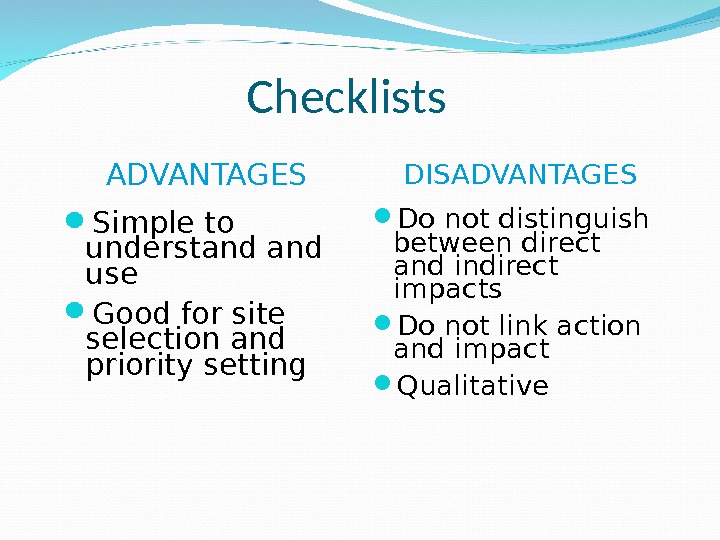 Checklists

ADVANTAGES

- Simple to understand and use
- Good for site selection and priority setting

DISADVANTAGES

- Do not distinguish between direct and indirect impacts
- Do not link action and impact
- Qualitative